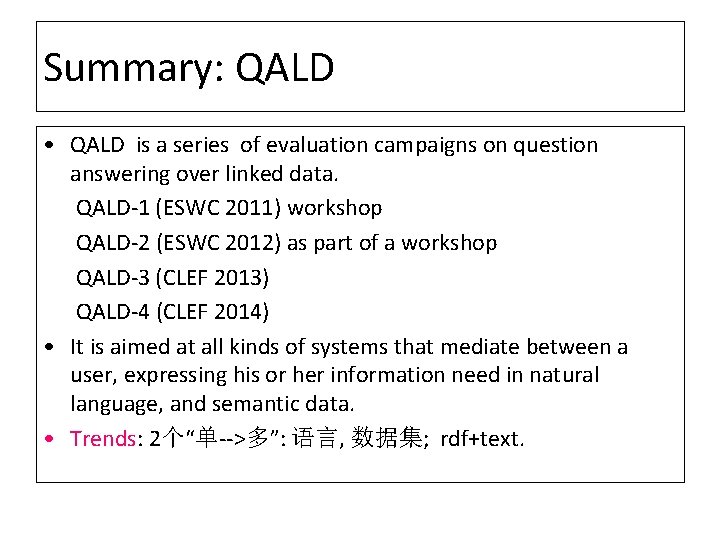 Summary: QALD

• QALD is a series of evaluation campaigns on question answering over linked data.
QALD-1 (ESWC 2011) workshop
QALD-2 (ESWC 2012) as part of a workshop
QALD-3 (CLEF 2013)
QALD-4 (CLEF 2014)

• It is aimed at all kinds of systems that mediate between a user, expressing his or her information need in natural language, and semantic data.

• Trends: 2个“单-->多”: 语言, 数据集; rdf+text.